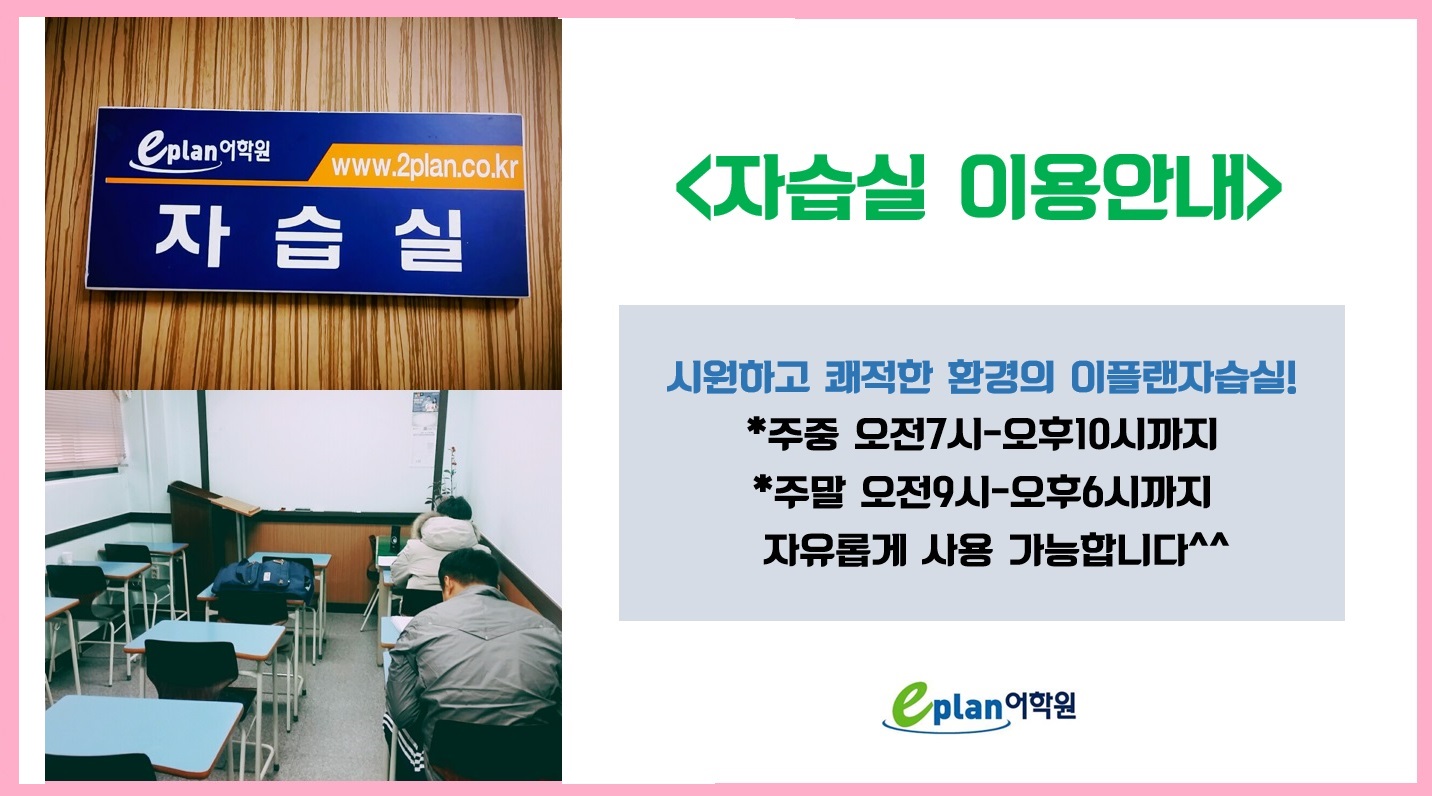 eplan어학원 www.2plan.co.kr
자 습 실

<자습실 이용안내>

시원하고 쾌적한 환경의 이플랜자습실!
*주중 오전7시-오후10시까지
*주말 오전9시-오후6시까지
자유롭게 사용 가능합니다^^

eplan어학원